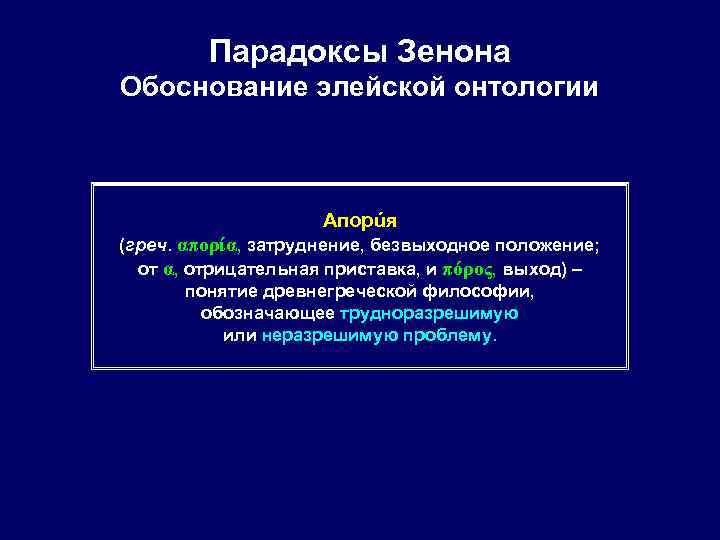 Парадоксы Зенона
Обоснование элейской онтологии

Апори́я
(греч. απορία, затруднение, безвыходное положение; от α, отрицательная приставка, и πόρος, выход) – понятие древнегреческой философии, обозначающее трудноразрешимую или неразрешимую проблему.